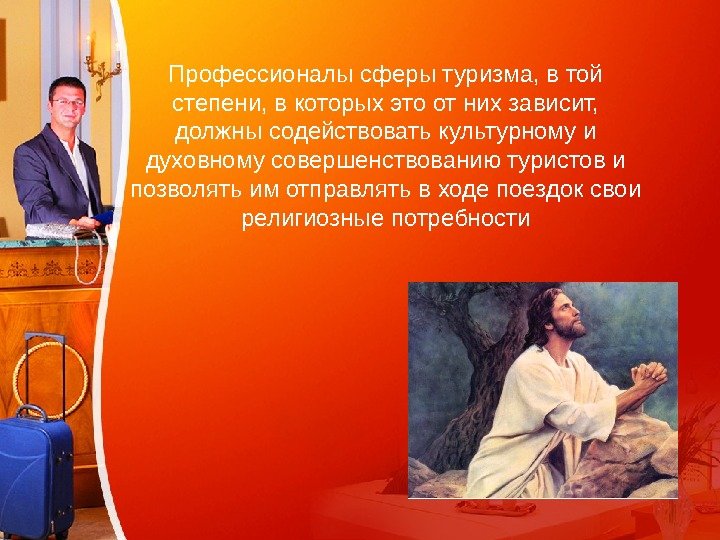 Профессионалы сферы туризма, в той степени, в которых это от них зависит, должны содействовать культурному и духовному совершенствованию туристов и позволять им отправлять в ходе поездок свои религиозные потребности